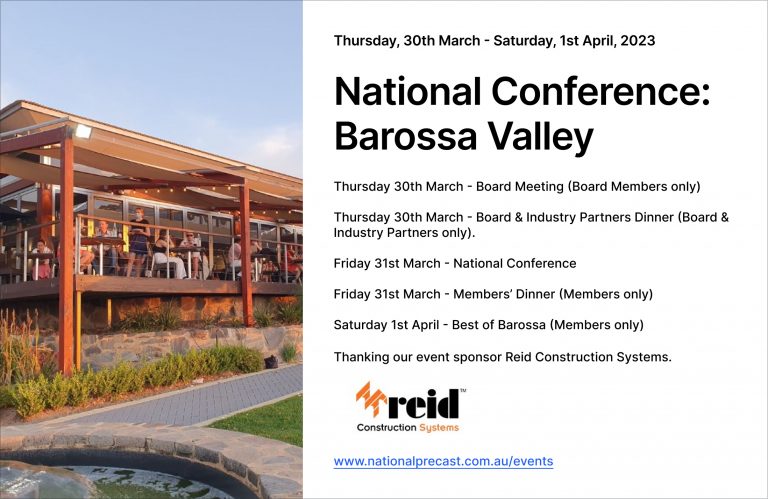 Thursday, 30th March - Saturday, 1st April, 2023

National Conference: Barossa Valley

Thursday 30th March - Board Meeting (Board Members only)

Thursday 30th March - Board & Industry Partners Dinner (Board & Industry Partners only).

Friday 31st March - National Conference

Friday 31st March - Members' Dinner (Members only)

Saturday 1st April - Best of Barossa (Members only)

Thanking our event sponsor Reid Construction Systems.

reid™
Construction Systems

www.nationalprecast.com.au/events